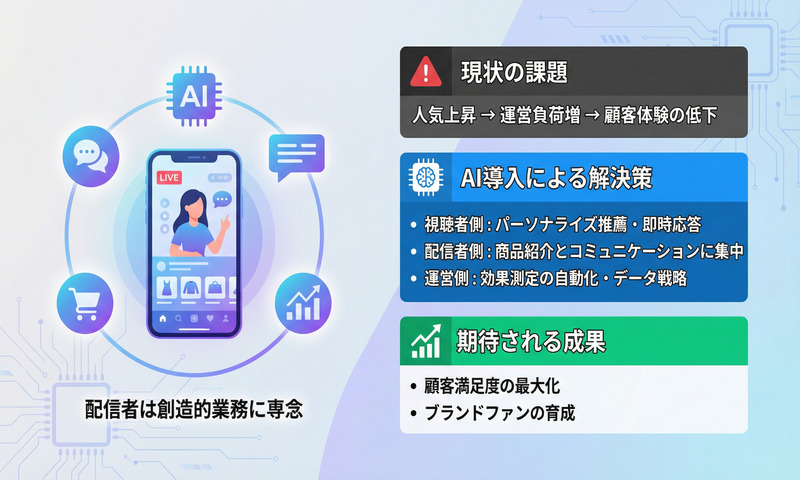 AI

LIVE

配信者は創造的業務に専念

現状の課題

人気上昇 → 運営負荷増 → 顧客体験の低下

AI導入による解決策

• 視聴者側：パーソナライズ推薦・即時応答
• 配信者側：商品紹介とコミュニケーションに集中
• 運営側：効果測定の自動化・データ戦略

期待される成果

• 顧客満足度の最大化
• ブランドファンの育成